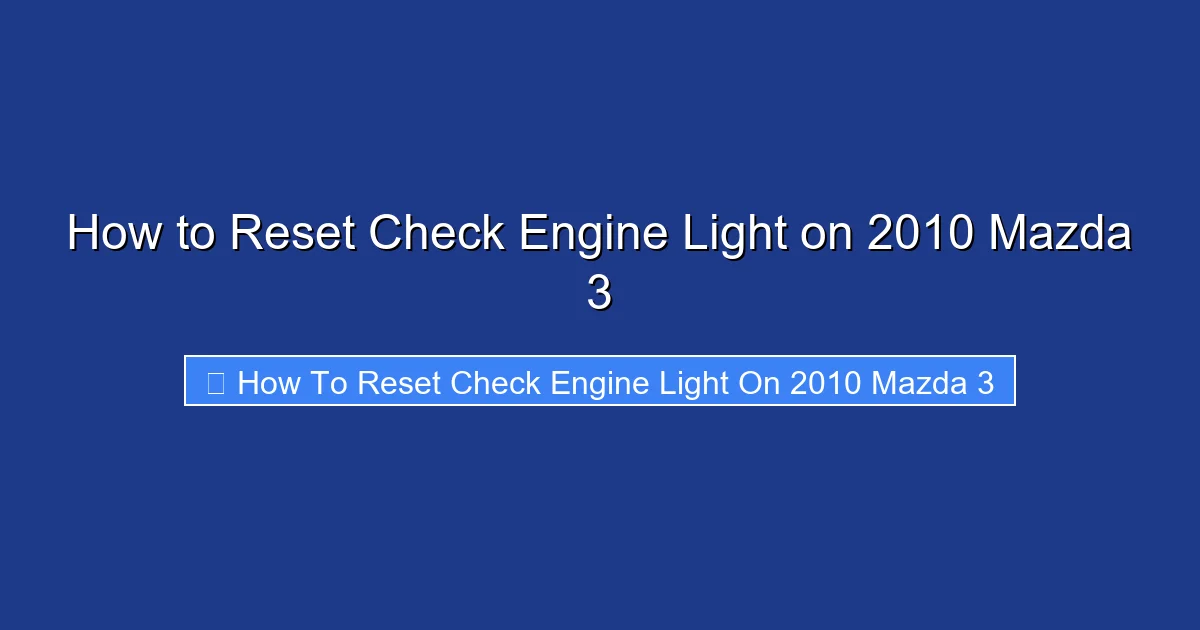 How to Reset Check Engine Light on 2010 Mazda 3

How To Reset Check Engine Light On 2010 Mazda 3